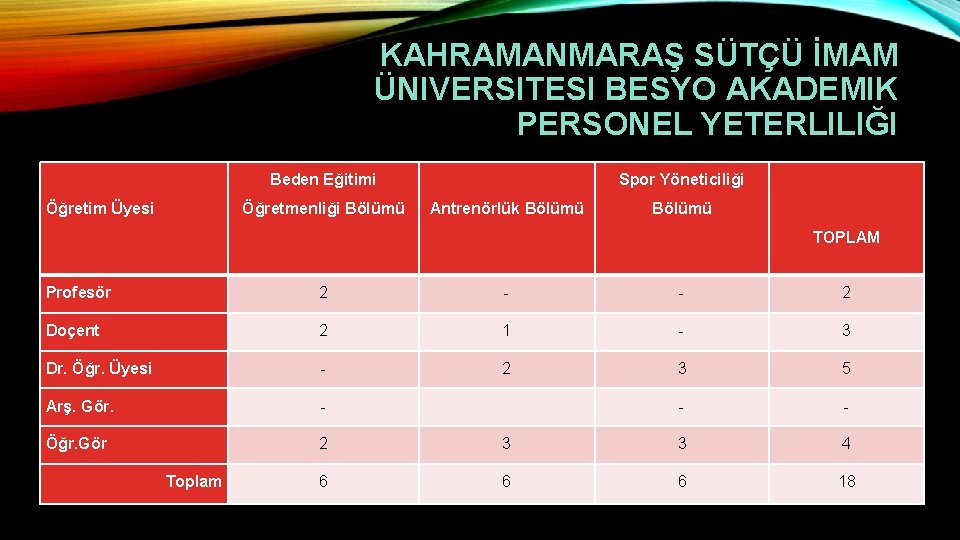 KAHRAMANMARAŞ SÜTÇÜ İMAM ÜNIVERSITESI BESYO AKADEMIK PERSONEL YETERLILIĞI

| Öğretim Üyesi | Beden Eğitimi Öğretmenliği Bölümü | Antrenörlük Bölümü | Spor Yöneticiliği Bölümü | TOPLAM |
|---|---|---|---|---|
| Profesör | 2 | - | - | 2 |
| Doçent | 2 | 1 | - | 3 |
| Dr. Öğr. Üyesi | - | 2 | 3 | 5 |
| Arş. Gör. | - | | - | - |
| Öğr.Gör | 2 | 3 | 3 | 4 |
| Toplam | 6 | 6 | 6 | 18 |